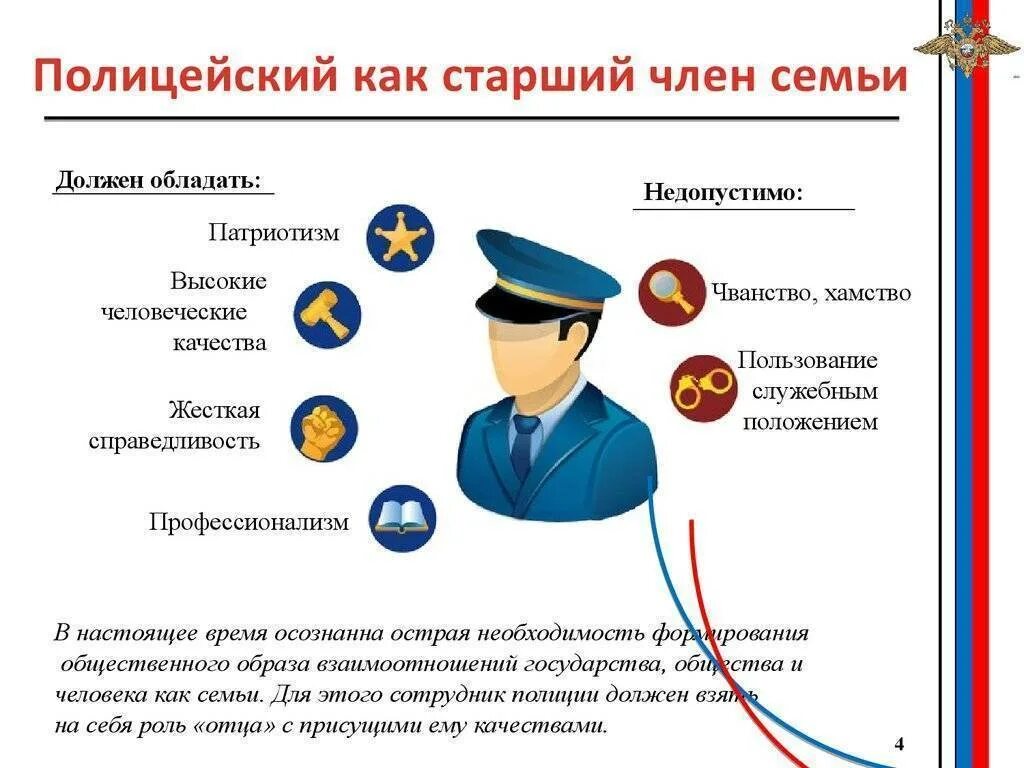 Полицейский как старший член семьи

Должен обладать:

Патриотизм

Высокие человеческие качества

Жесткая справедливость

Профессионализм

Недопустимо:

Чванство, хамство

Пользование служебным положением

В настоящее время осознанна острая необходимость формирования общественного образа взаимоотношений государства, общества и человека как семьи. Для этого сотрудник полиции должен взять на себя роль «отца» с присущими ему качествами.

4